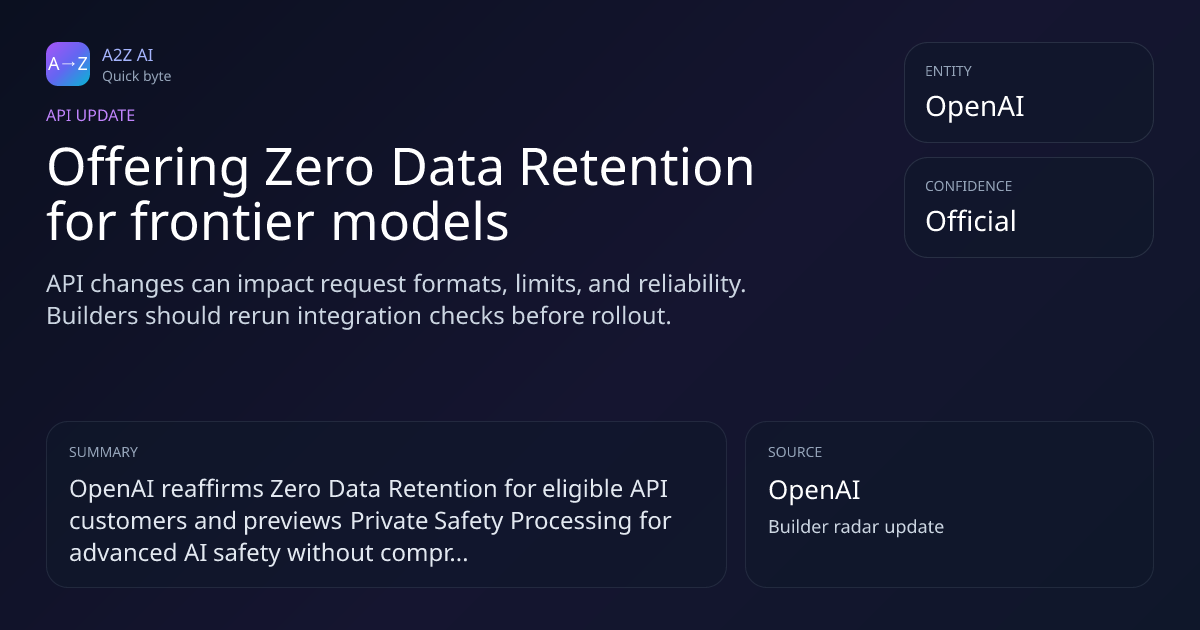 A→Z
A2Z AI
Quick byte

API UPDATE

Offering Zero Data Retention for frontier models

API changes can impact request formats, limits, and reliability. Builders should rerun integration checks before rollout.

ENTITY
OpenAI

CONFIDENCE
Official

SUMMARY
OpenAI reaffirms Zero Data Retention for eligible API customers and previews Private Safety Processing for advanced AI safety without compr...

SOURCE
OpenAI
Builder radar update